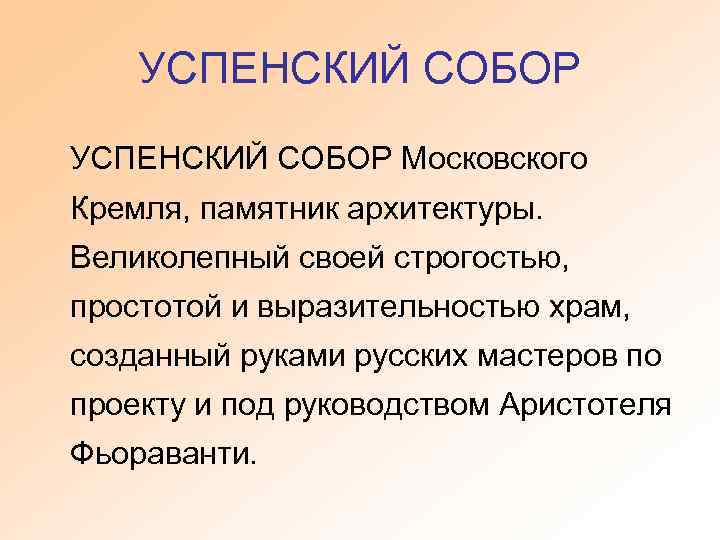 УСПЕНСКИЙ СОБОР

УСПЕНСКИЙ СОБОР Московского Кремля, памятник архитектуры. Великолепный своей строгостью, простотой и выразительностью храм, созданный руками русских мастеров по проекту и под руководством Аристотеля Фьораванти.